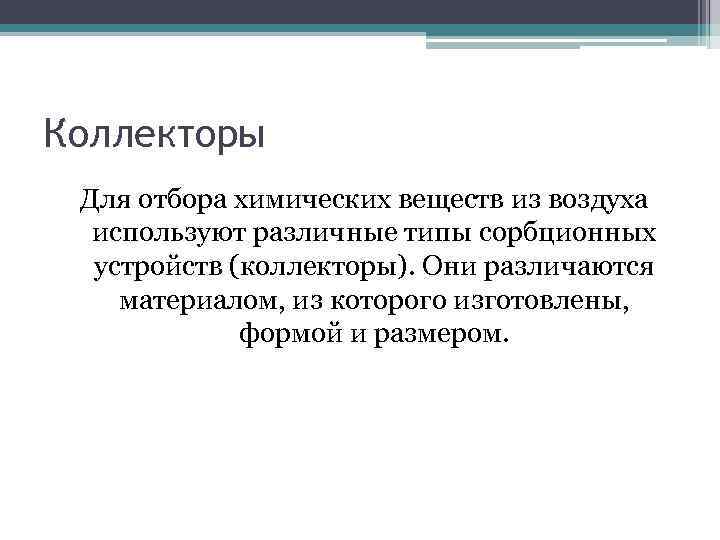 Коллекторы

Для отбора химических веществ из воздуха используют различные типы сорбционных устройств (коллекторы). Они различаются материалом, из которого изготовлены, формой и размером.